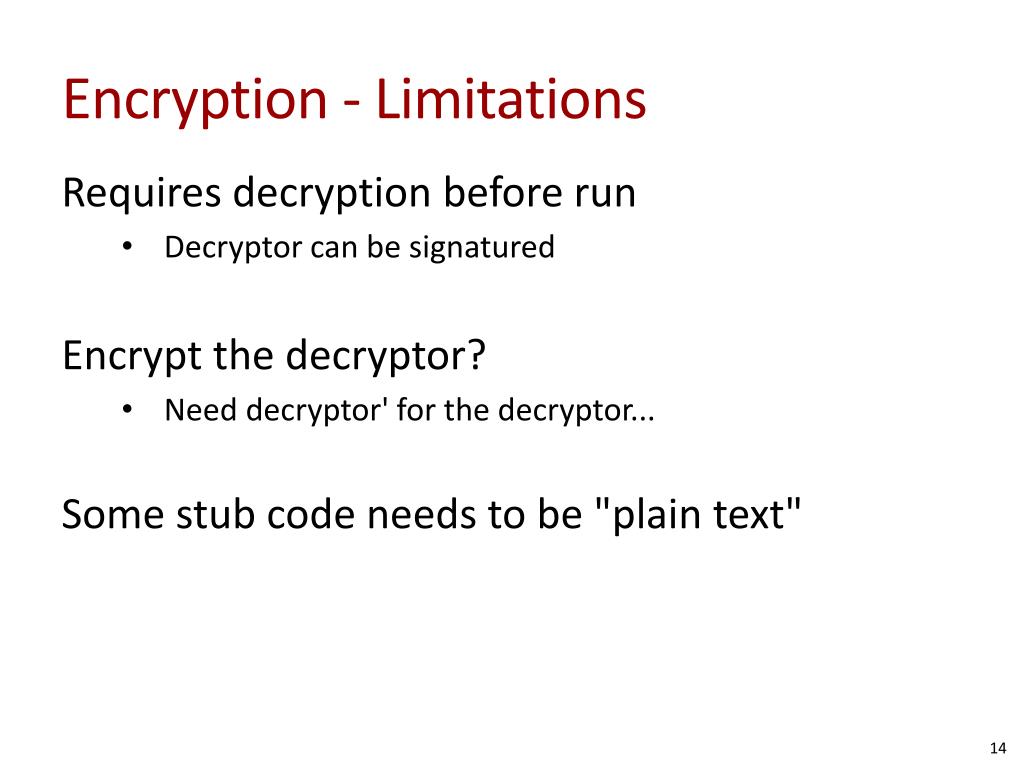 Encryption - Limitations

Requires decryption before run

• Decryptor can be signatured

Encrypt the decryptor?

• Need decryptor' for the decryptor...

Some stub code needs to be "plain text"

14